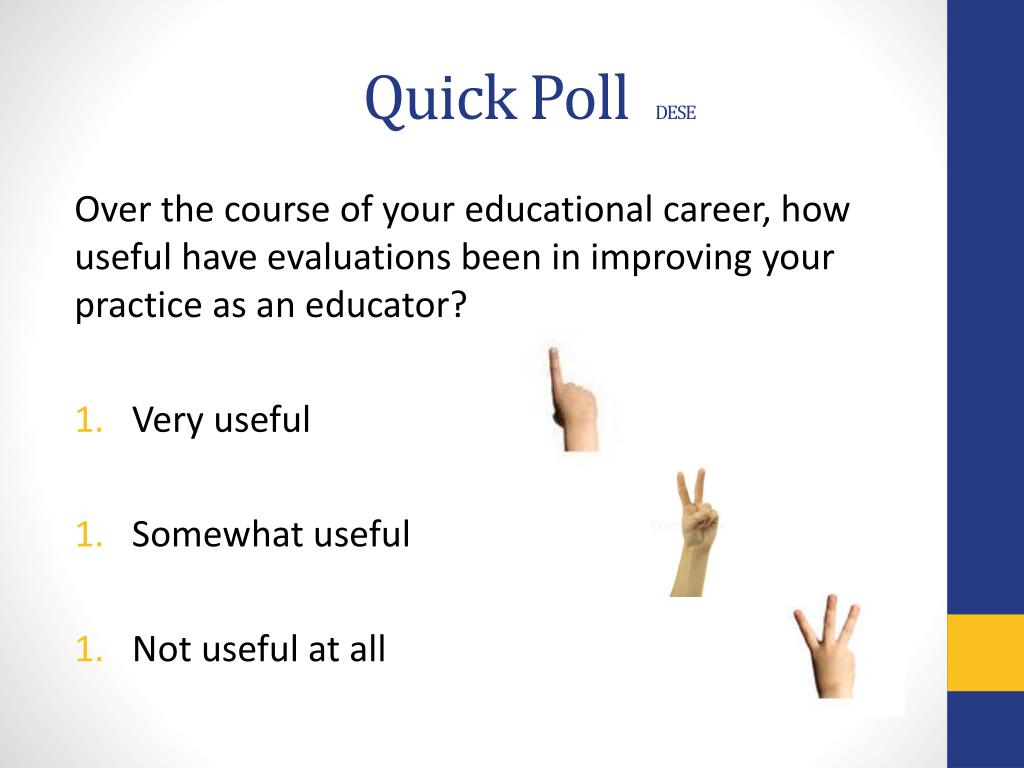 Quick Poll DESE

Over the course of your educational career, how useful have evaluations been in improving your practice as an educator?

1. Very useful

1. Somewhat useful

1. Not useful at all